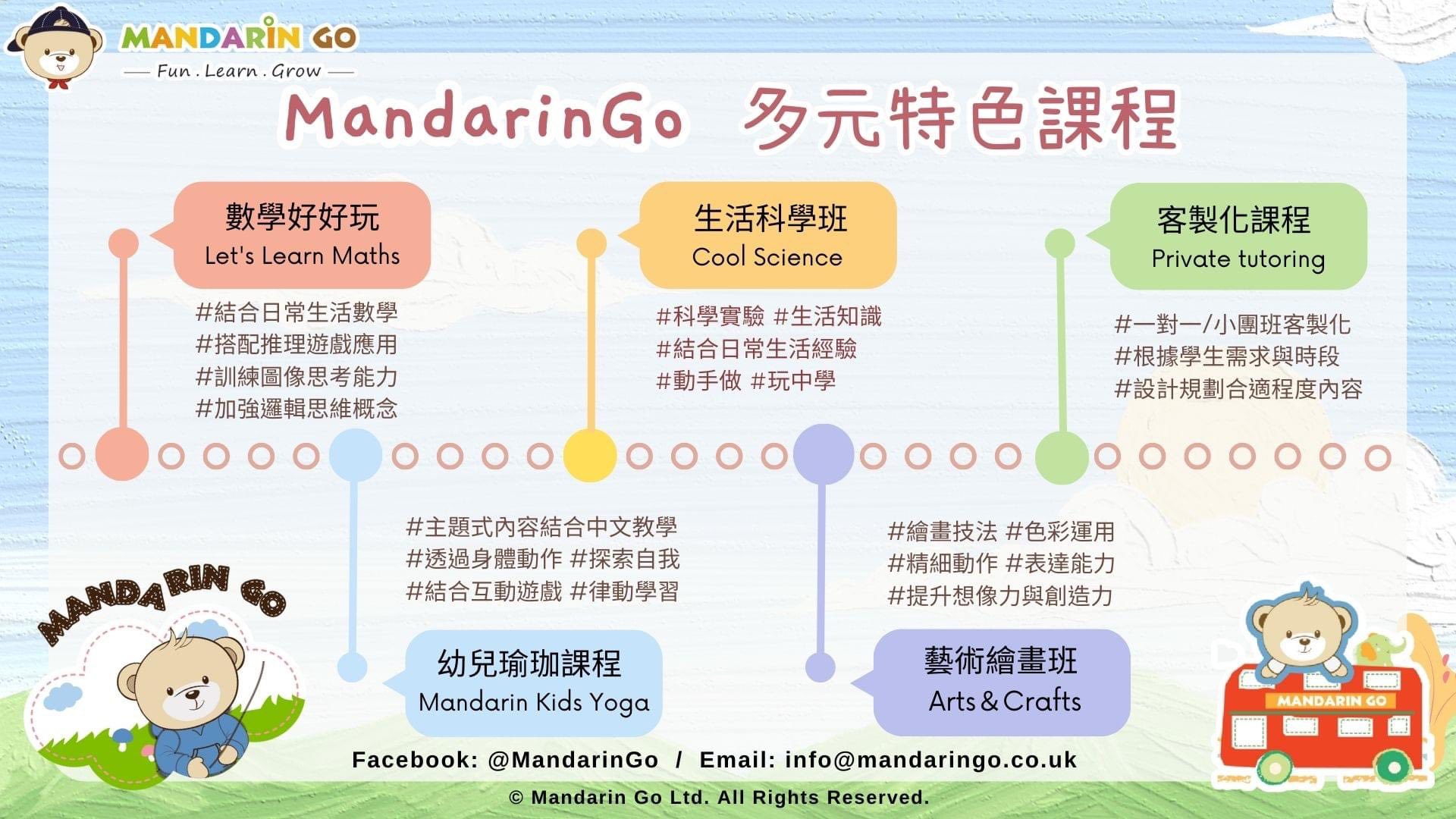 MANDARIN GO
— Fun . Learn . Grow —

MandarinGo 多元特色課程

數學好好玩
Let's Learn Maths

#結合日常生活數學
#搭配推理遊戲應用
#訓練圖像思考能力
#加強邏輯思維概念

生活科學班
Cool Science

#科學實驗 #生活知識
#結合日常生活經驗
#動手做 #玩中學

客製化課程
Private tutoring

#一對一/小團班客製化
#根據學生需求與時段
#設計規劃合適程度內容

#主題式內容結合中文教學
#透過身體動作 #探索自我
#結合互動遊戲 #律動學習

幼兒瑜珈課程
Mandarin Kids Yoga

#繪畫技法 #色彩運用
#精細動作 #表達能力
#提升想像力與創造力

藝術繪畫班
Arts & Crafts

MANDARIN GO

MANDARIN GO

Facebook: @MandarinGo / Email: info@mandaringo.co.uk

© Mandarin Go Ltd. All Rights Reserved.